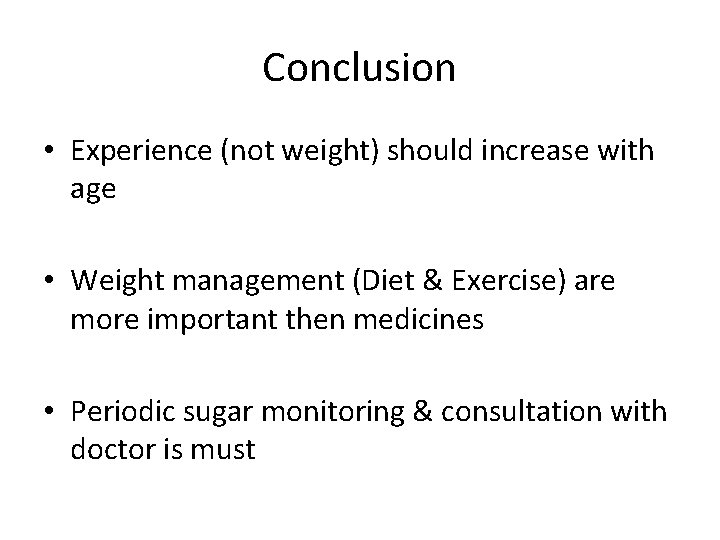 Conclusion

• Experience (not weight) should increase with age

• Weight management (Diet & Exercise) are more important then medicines

• Periodic sugar monitoring & consultation with doctor is must